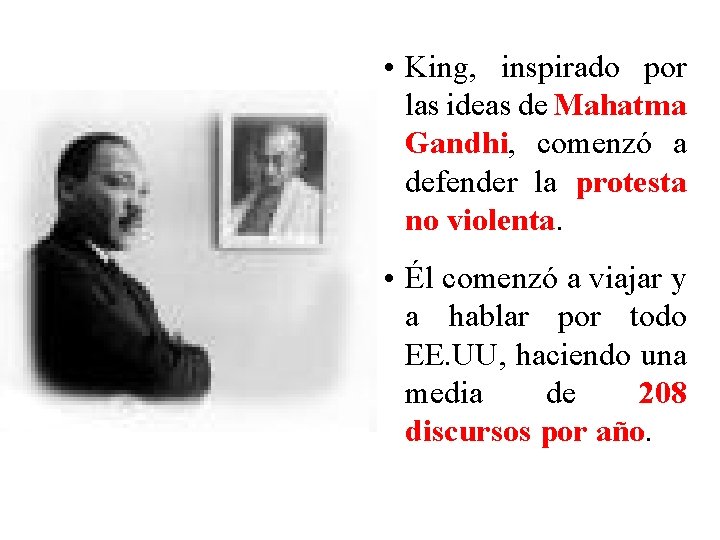 • King, inspirado por las ideas de Mahatma Gandhi, comenzó a defender la protesta no violenta.

• Él comenzó a viajar y a hablar por todo EE.UU, haciendo una media de 208 discursos por año.